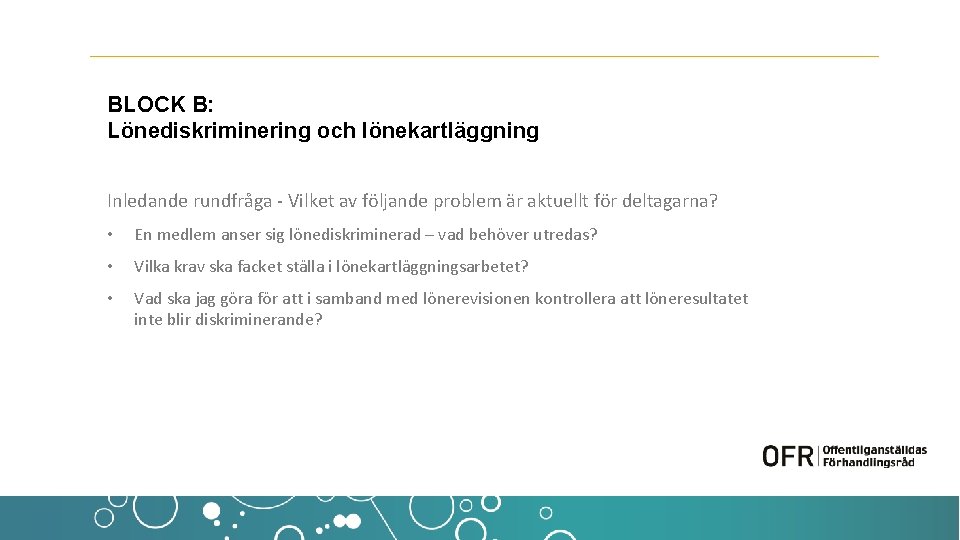 BLOCK B:
Lönediskriminering och lönekartläggning

Inledande rundfråga - Vilket av följande problem är aktuellt för deltagarna?

• En medlem anser sig lönediskriminerad – vad behöver utredas?

• Vilka krav ska facket ställa i lönekartläggningsarbetet?

• Vad ska jag göra för att i samband med lönerevisionen kontrollera att löneresultatet inte blir diskriminerande?

OFR Offentliganställdas Förhandlingsråd